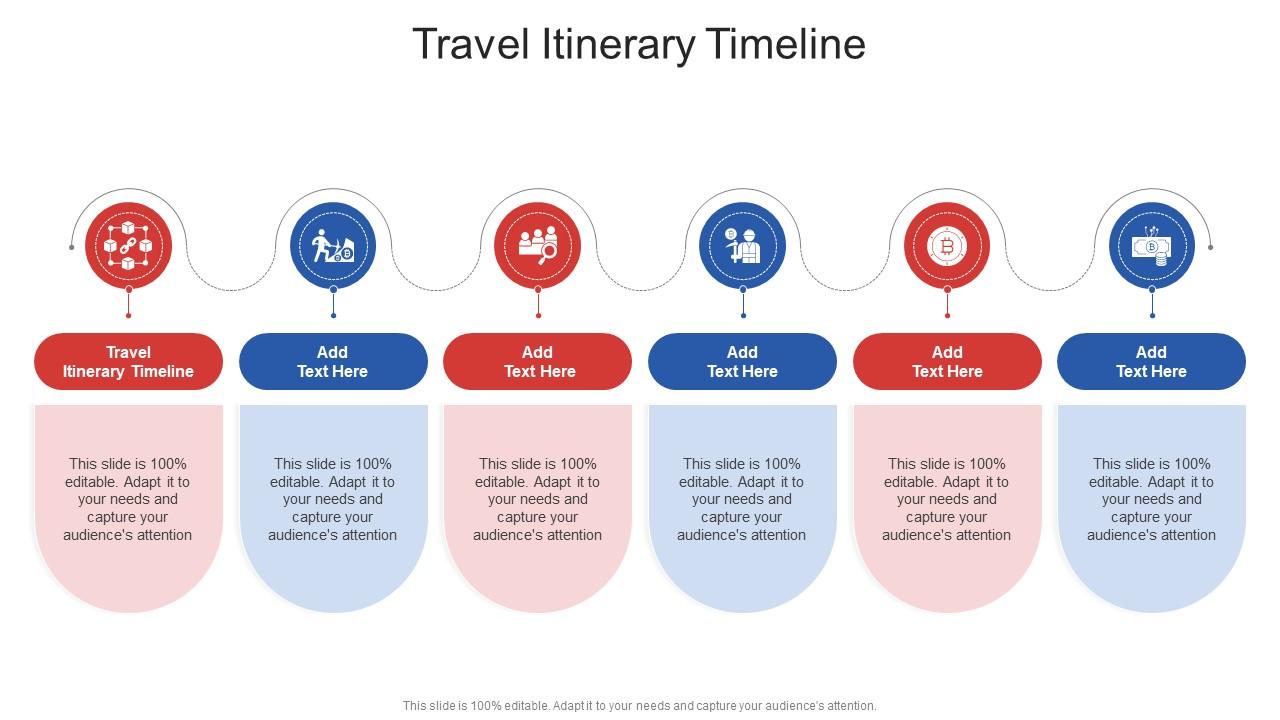 Travel Itinerary Timeline

Travel Itinerary Timeline

This slide is 100% editable. Adapt it to your needs and capture your audience's attention

Add Text Here

This slide is 100% editable. Adapt it to your needs and capture your audience's attention

Add Text Here

This slide is 100% editable. Adapt it to your needs and capture your audience's attention

Add Text Here

This slide is 100% editable. Adapt it to your needs and capture your audience's attention

Add Text Here

This slide is 100% editable. Adapt it to your needs and capture your audience's attention

Add Text Here

This slide is 100% editable. Adapt it to your needs and capture your audience's attention

This slide is 100% editable. Adapt it to your needs and capture your audience's attention.